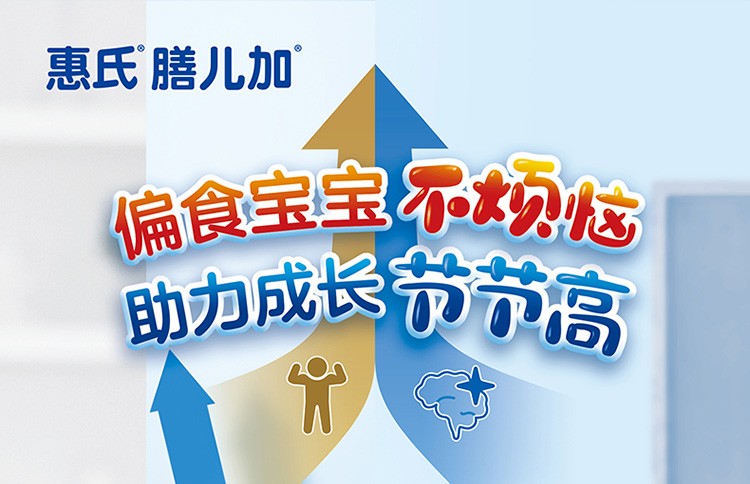 惠氏® 膳儿加®

偏食宝宝 不烦恼
助力成长 节节高